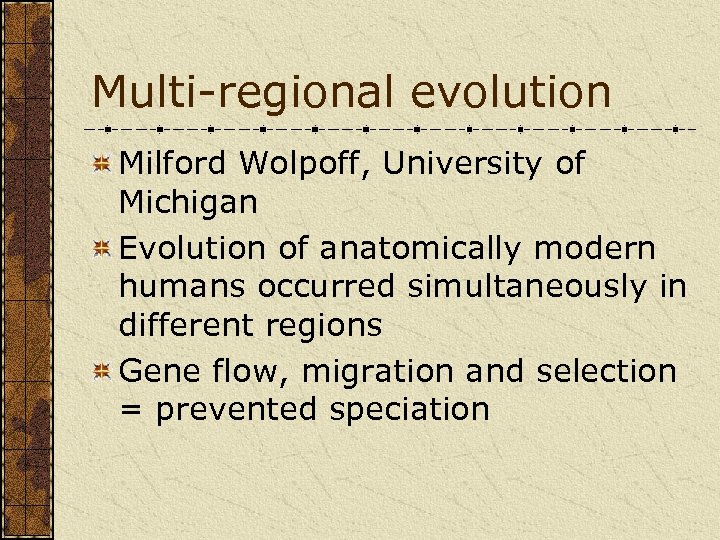 Multi-regional evolution

Milford Wolpoff, University of Michigan

Evolution of anatomically modern humans occurred simultaneously in different regions

Gene flow, migration and selection = prevented speciation